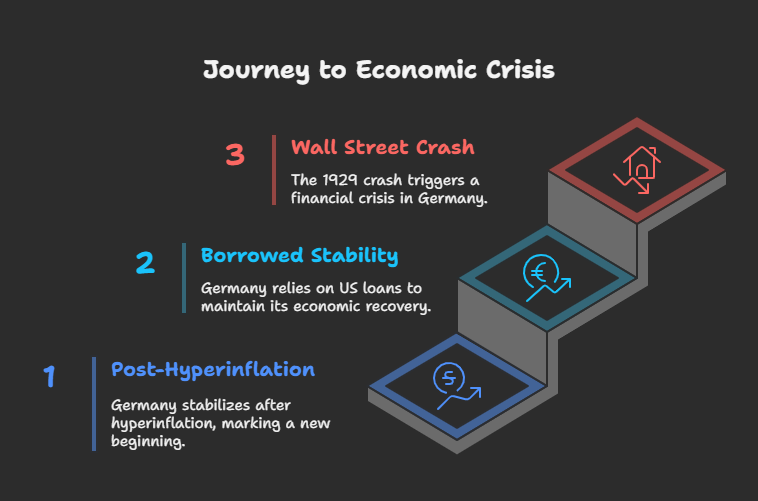 Journey to Economic Crisis

3

Wall Street Crash

The 1929 crash triggers a financial crisis in Germany.

2

Borrowed Stability

Germany relies on US loans to maintain its economic recovery.

1

Post-Hyperinflation

Germany stabilizes after hyperinflation, marking a new beginning.